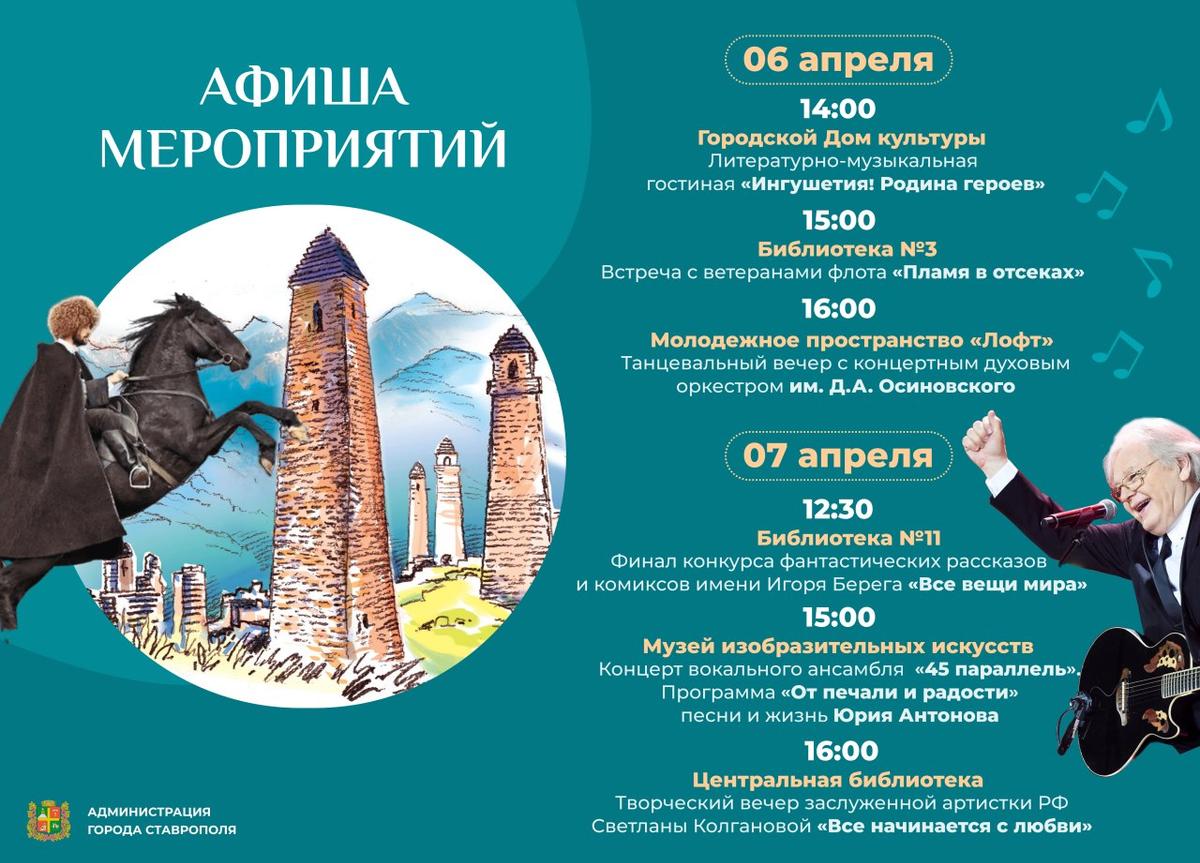 АФИША МЕРОПРИЯТИЙ

06 апреля

14:00
Городской Дом культуры
Литературно-музыкальная гостиная «Ингушетия! Родина героев»

15:00
Библиотека №3
Встреча с ветеранами флота «Пламя в отсеках»

16:00
Молодежное пространство «Лофт»
Танцевальный вечер с концертным духовым оркестром им. Д.А. Осиновского

07 апреля

12:30
Библиотека №11
Финал конкурса фантастических рассказов и комиксов имени Игоря Берега «Все вещи мира»

15:00
Музей изобразительных искусств
Концерт вокального ансамбля «45 параллель». Программа «От печали и радости» песни и жизнь Юрия Антонова

16:00
Центральная библиотека
Творческий вечер заслуженной артистки РФ Светланы Колгановой «Все начинается с любви»

АДМИНИСТРАЦИЯ ГОРОДА СТАВРОПОЛЯ